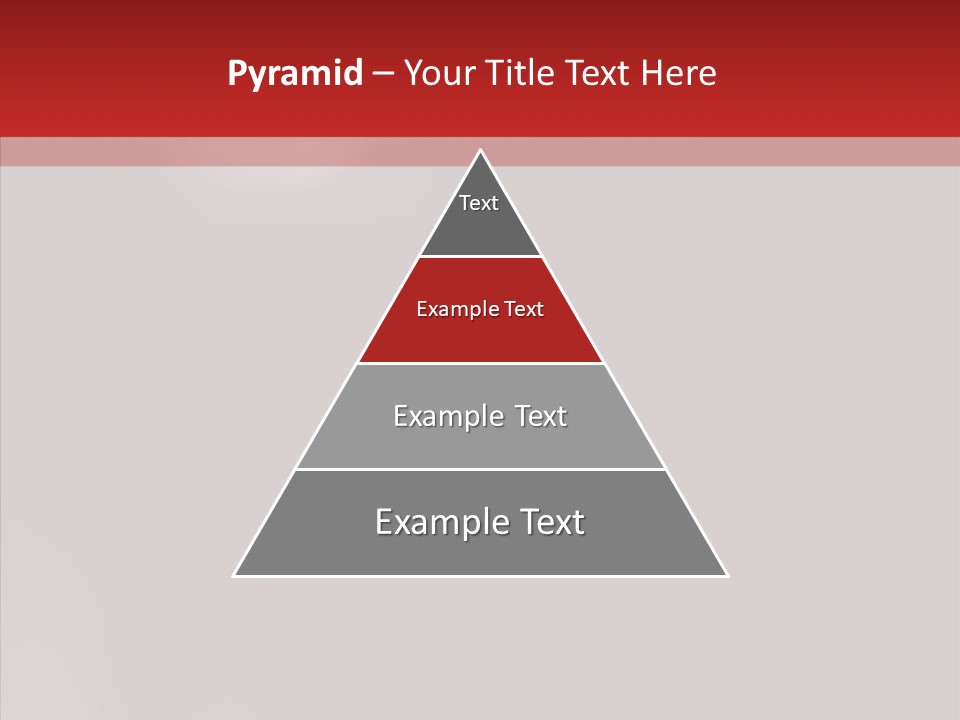 Pyramid – Your Title Text Here

Text

Example Text

Example Text

Example Text